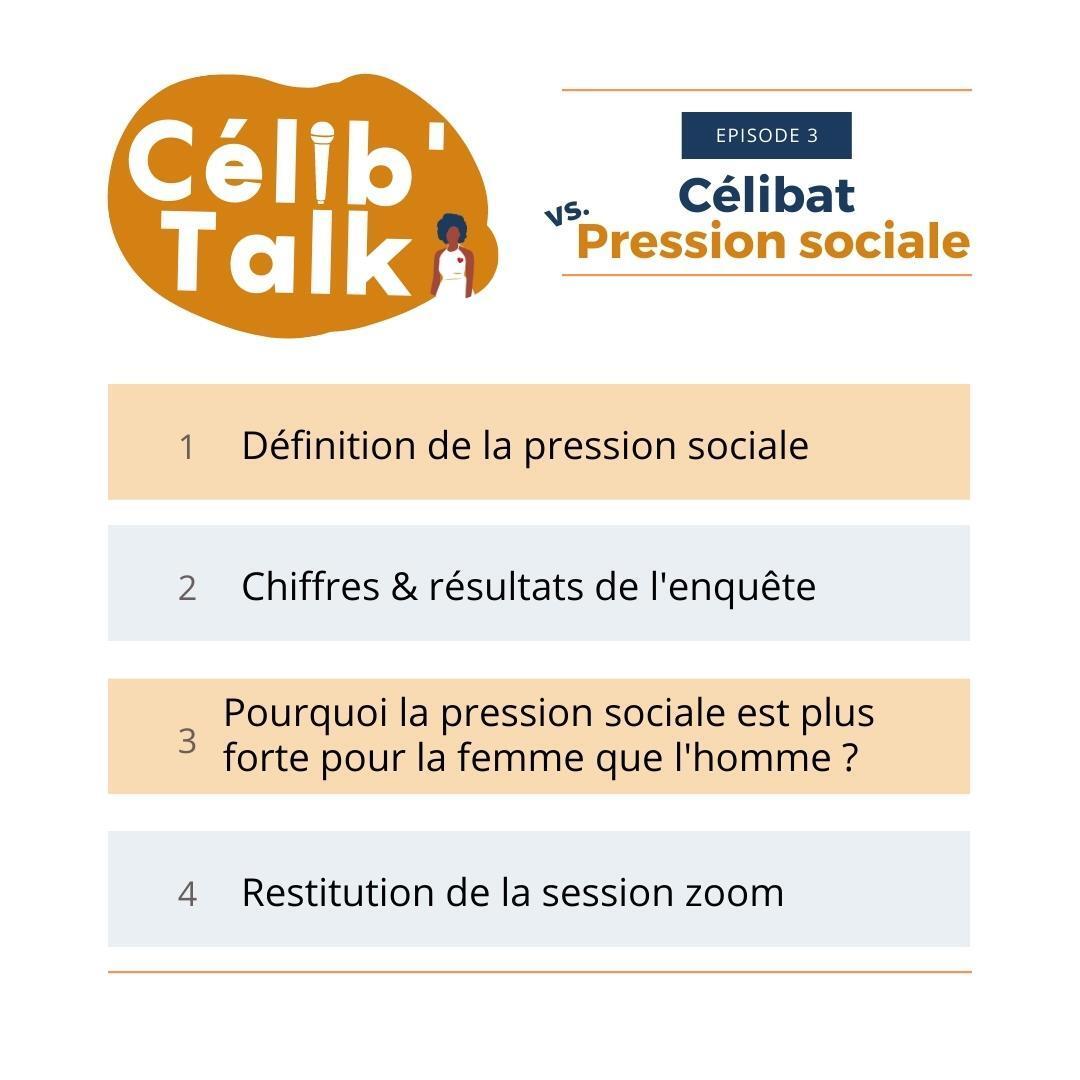 Célib' Talk

EPISODE 3

Célibat
vs.
Pression sociale

1 Définition de la pression sociale

2 Chiffres & résultats de l'enquête

3 Pourquoi la pression sociale est plus forte pour la femme que l'homme ?

4 Restitution de la session zoom